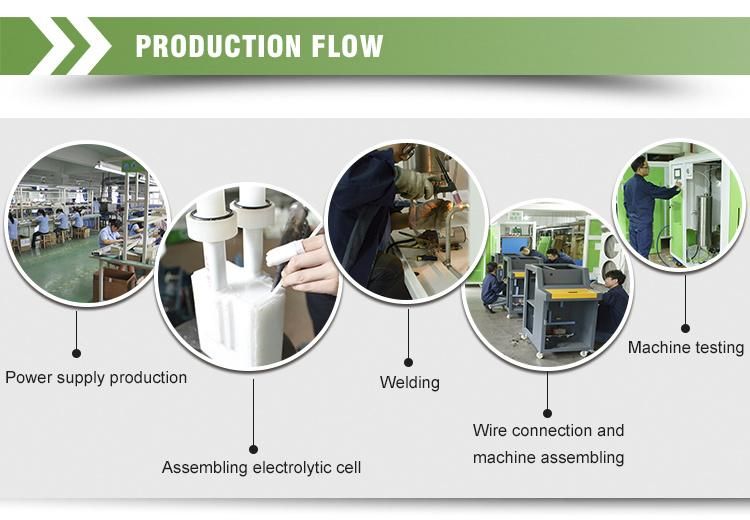 PRODUCTION FLOW

Power supply production

Assembling electrolytic cell

Welding

Wire connection and machine assembling

Machine testing